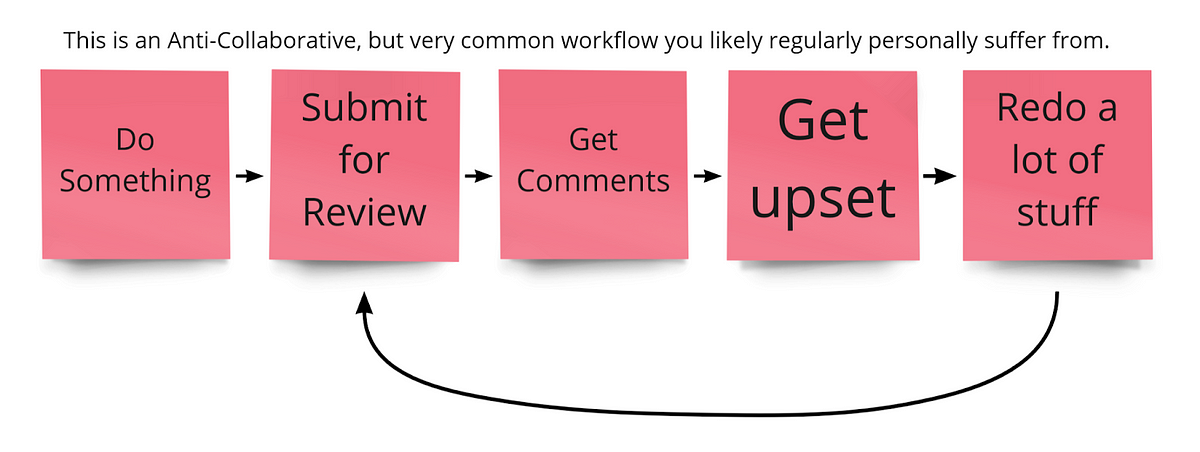 This is an Anti-Collaborative, but very common workflow you likely regularly personally suffer from.

Do Something

Submit for Review

Get Comments

Get upset

Redo a lot of stuff